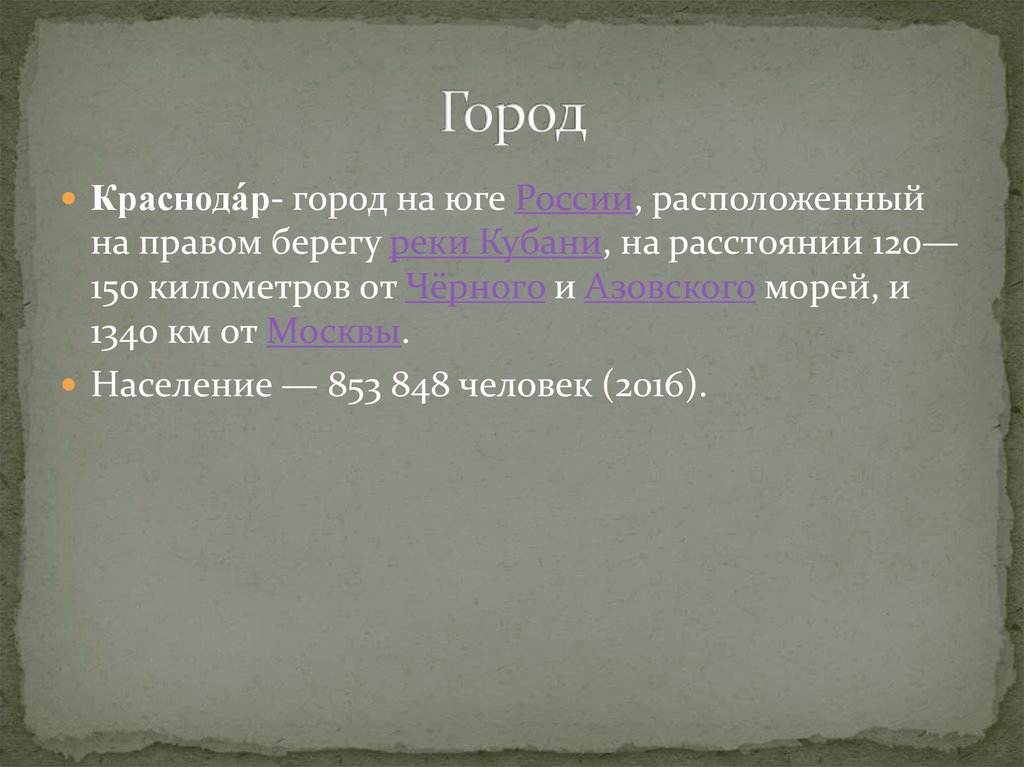 Город

Краснода́р- город на юге России, расположенный на правом берегу реки Кубани, на расстоянии 120—150 километров от Чёрного и Азовского морей, и 1340 км от Москвы.

Население — 853 848 человек (2016).